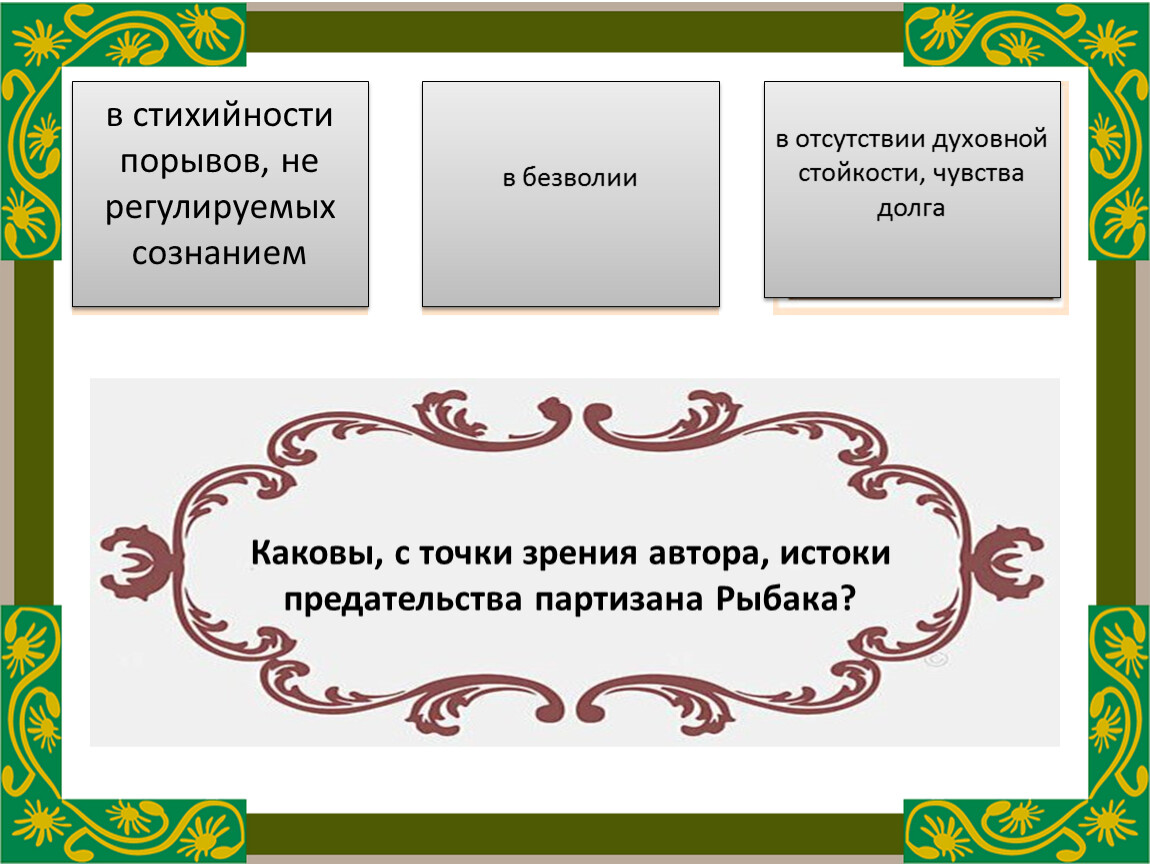 в стихийности порывов, не регулируемых сознанием

в безволии

в отсутствии духовной стойкости, чувства долга

Каковы, с точки зрения автора, истоки предательства партизана Рыбака?